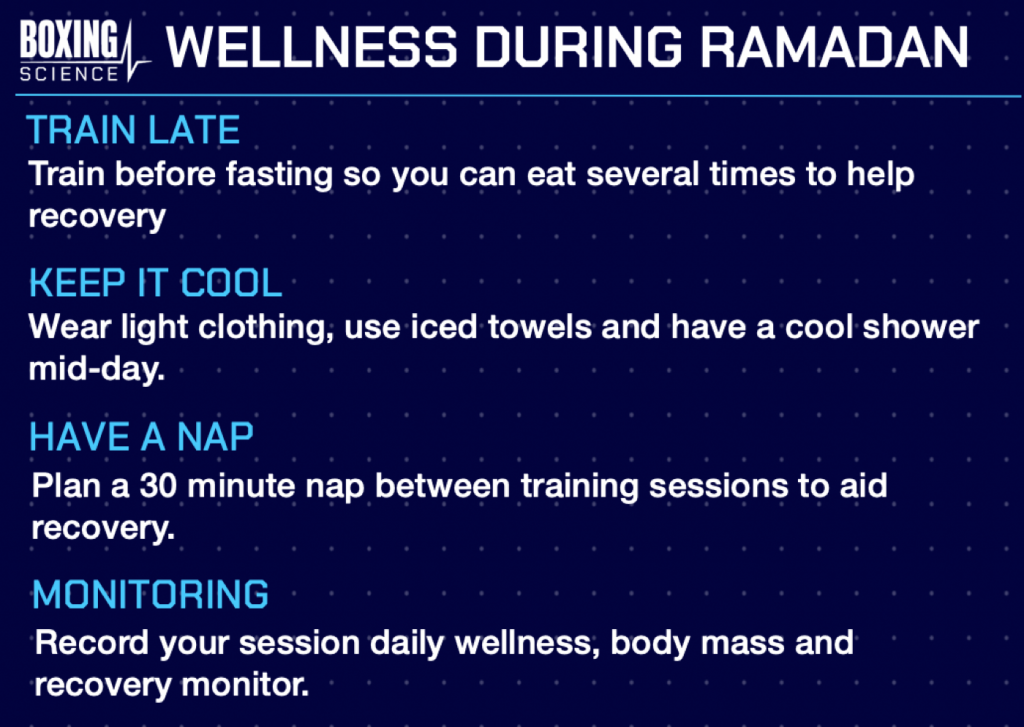 BOXING SCIENCE

WELLNESS DURING RAMADAN

TRAIN LATE
Train before fasting so you can eat several times to help recovery

KEEP IT COOL
Wear light clothing, use iced towels and have a cool shower mid-day.

HAVE A NAP
Plan a 30 minute nap between training sessions to aid recovery.

MONITORING
Record your session daily wellness, body mass and recovery monitor.